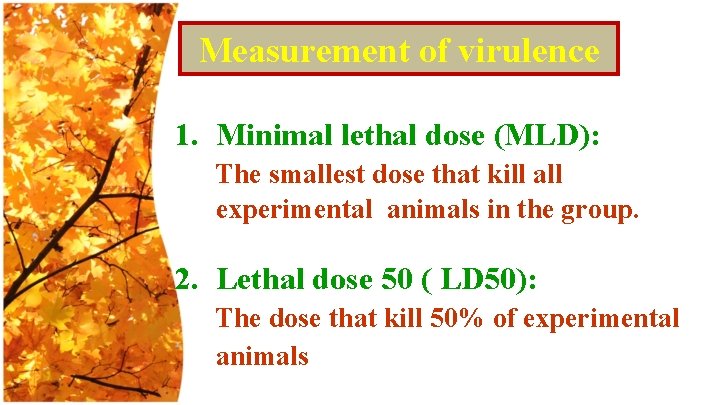 Measurement of virulence

1. Minimal lethal dose (MLD):
The smallest dose that kill all experimental animals in the group.

2. Lethal dose 50 ( LD50):
The dose that kill 50% of experimental animals